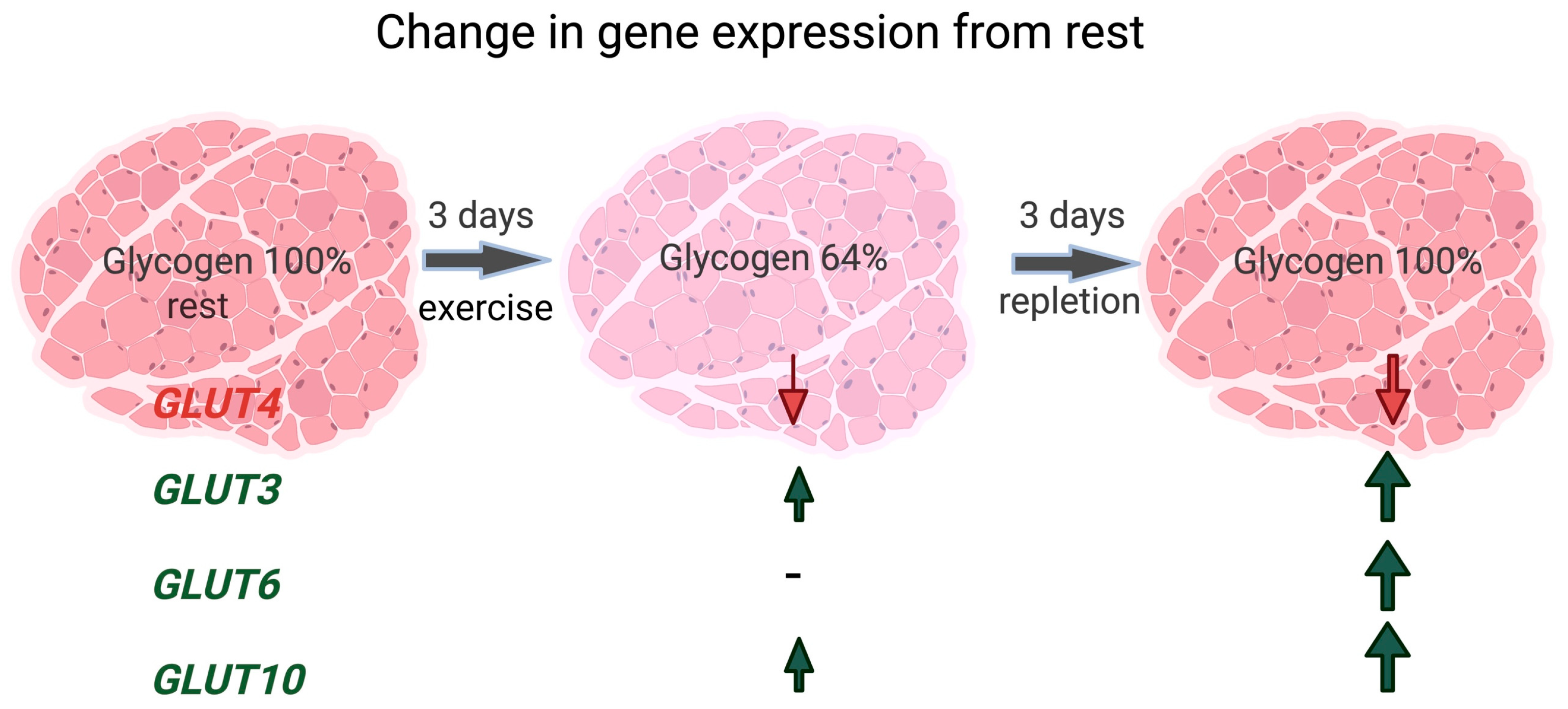 Change in gene expression from rest

Glycogen 100%
rest

3 days
exercise

Glycogen 64%

3 days
repletion

Glycogen 100%

GLUT4

GLUT3

GLUT6

-

GLUT10